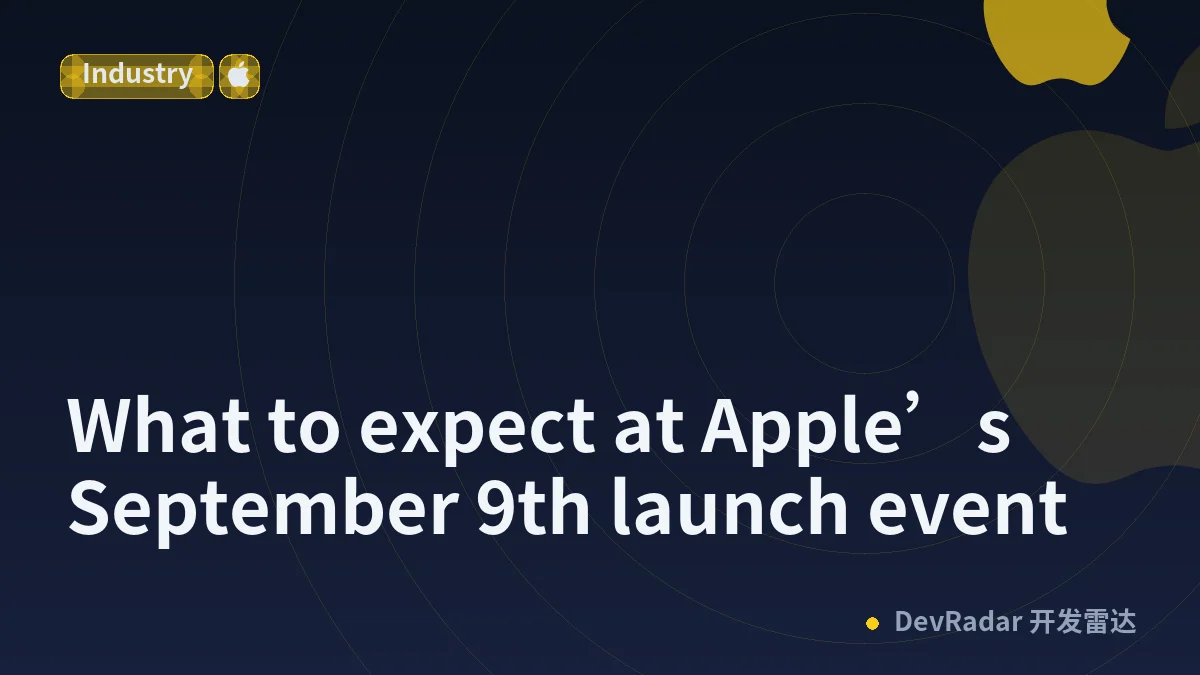 Industry

What to expect at Apple’s September 9th launch event

DevRadar 开发雷达